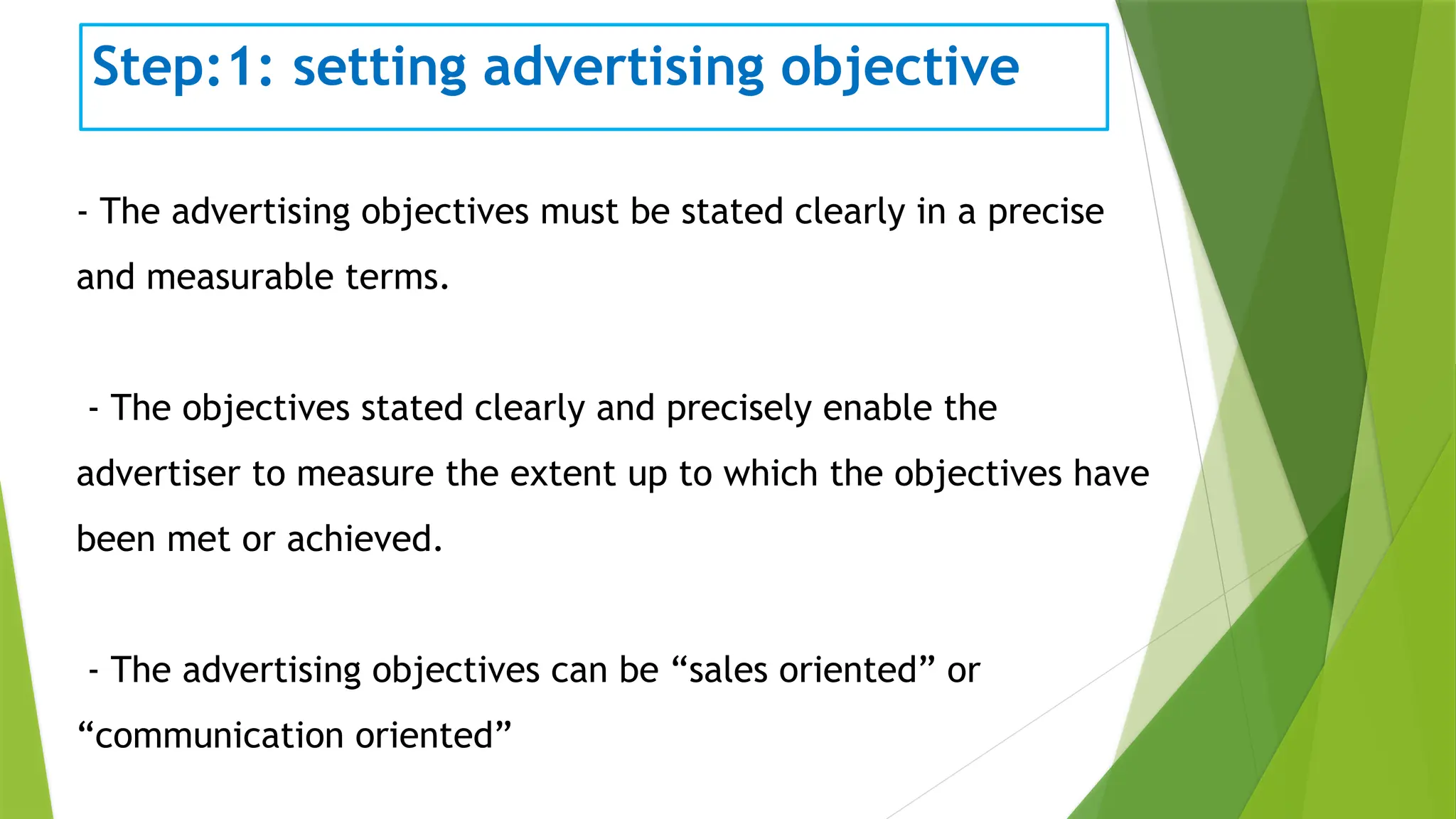 Step:1: setting advertising objective

- The advertising objectives must be stated clearly in a precise and measurable terms.

- The objectives stated clearly and precisely enable the advertiser to measure the extent up to which the objectives have been met or achieved.

- The advertising objectives can be "sales oriented" or "communication oriented"